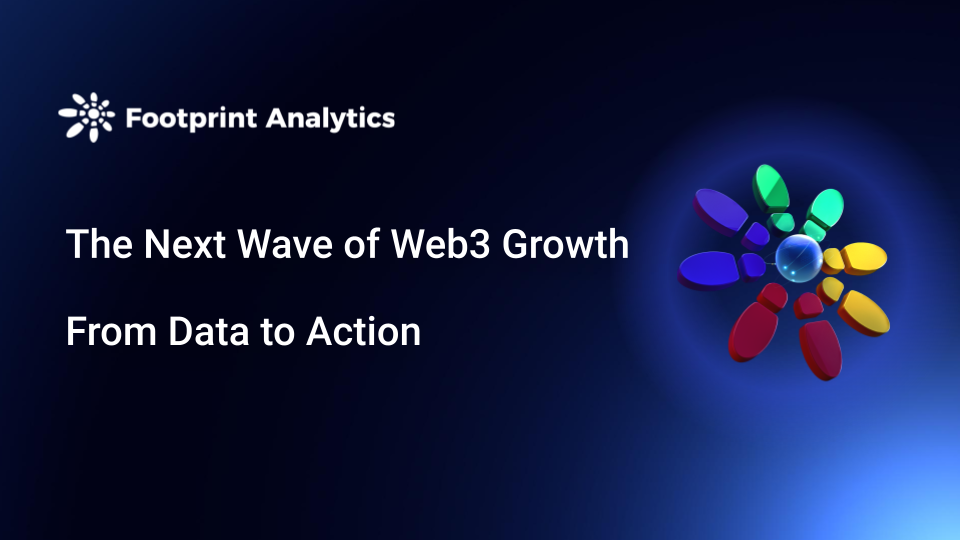 Footprint Analytics

The Next Wave of Web3 Growth

From Data to Action